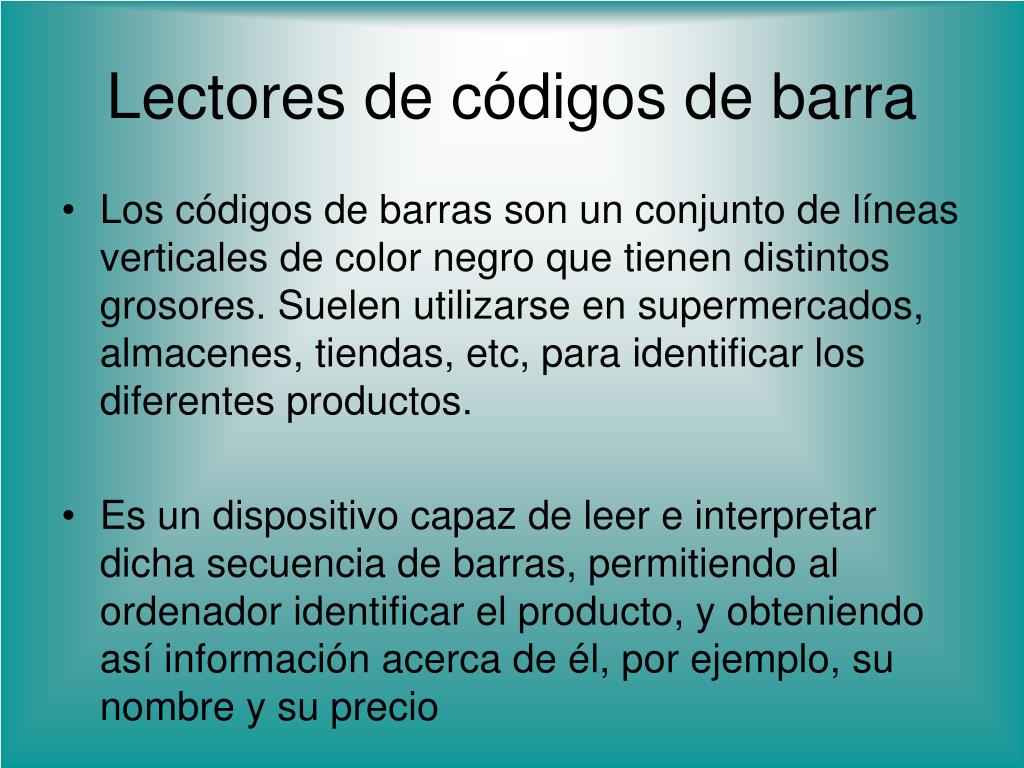 Lectores de códigos de barra

• Los códigos de barras son un conjunto de líneas verticales de color negro que tienen distintos grosores. Suelen utilizarse en supermercados, almacenes, tiendas, etc, para identificar los diferentes productos.

• Es un dispositivo capaz de leer e interpretar dicha secuencia de barras, permitiendo al ordenador identificar el producto, y obteniendo así información acerca de él, por ejemplo, su nombre y su precio